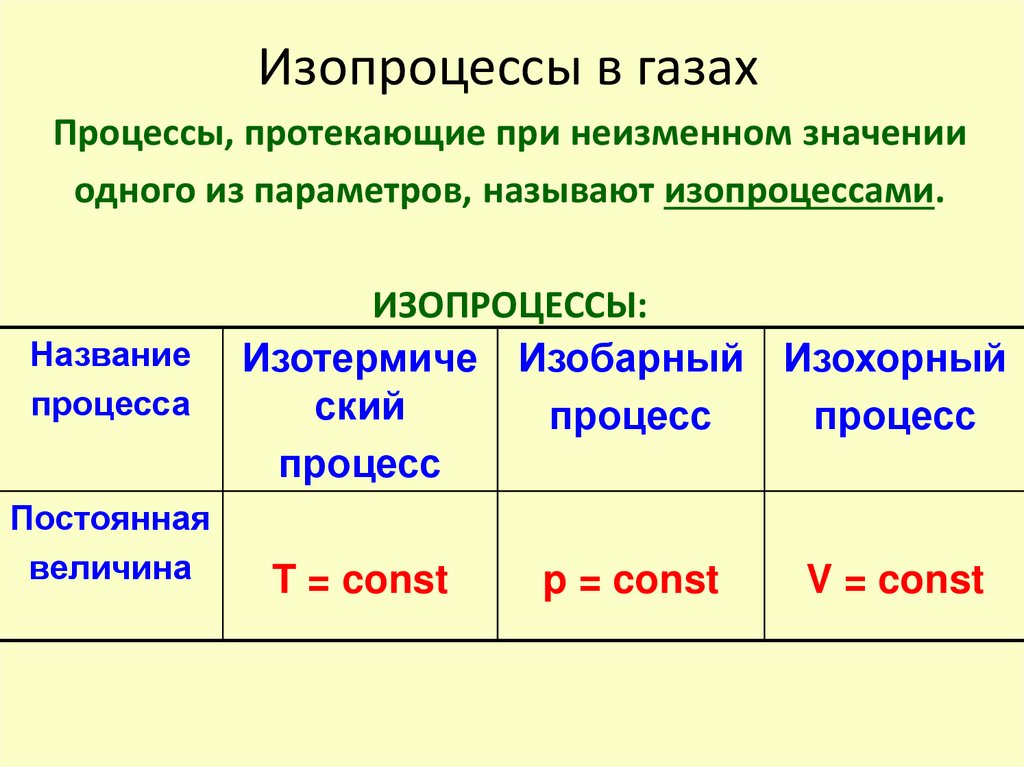 Изопроцессы в газах

Процессы, протекающие при неизменном значении одного из параметров, называют изопроцессами.

ИЗОПРОЦЕССЫ:

| Название процесса | Изотермический процесс | Изобарный процесс | Изохорный процесс |
|---|---|---|---|
| Постоянная величина | T = const | p = const | V = const |